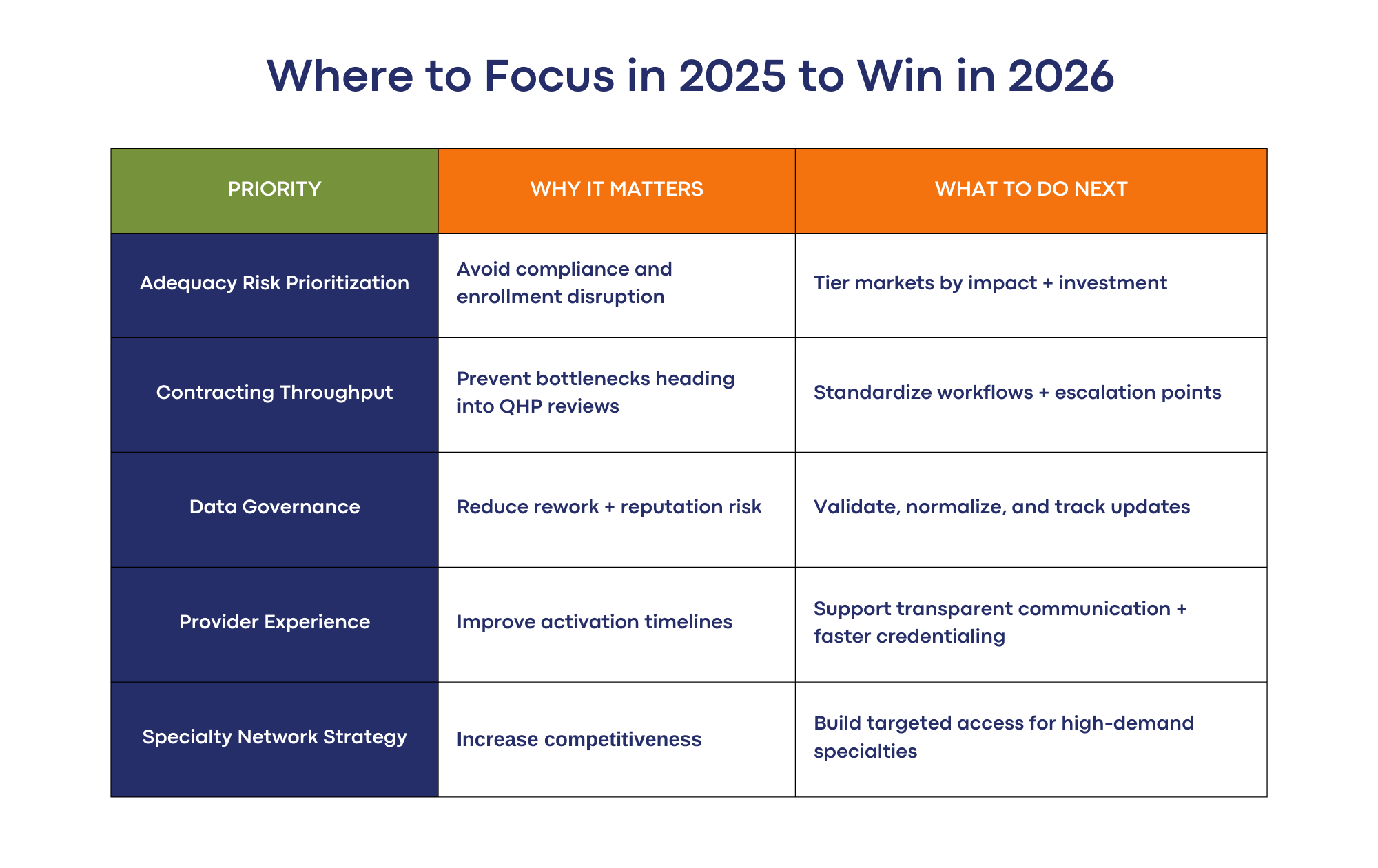 Where to Focus in 2025 to Win in 2026

| PRIORITY | WHY IT MATTERS | WHAT TO DO NEXT |
|---|---|---|
| Adequacy Risk Prioritization | Avoid compliance and enrollment disruption | Tier markets by impact + investment |
| Contracting Throughput | Prevent bottlenecks heading into QHP reviews | Standardize workflows + escalation points |
| Data Governance | Reduce rework + reputation risk | Validate, normalize, and track updates |
| Provider Experience | Improve activation timelines | Support transparent communication + faster credentialing |
| Specialty Network Strategy | Increase competitiveness | Build targeted access for high-demand specialties |